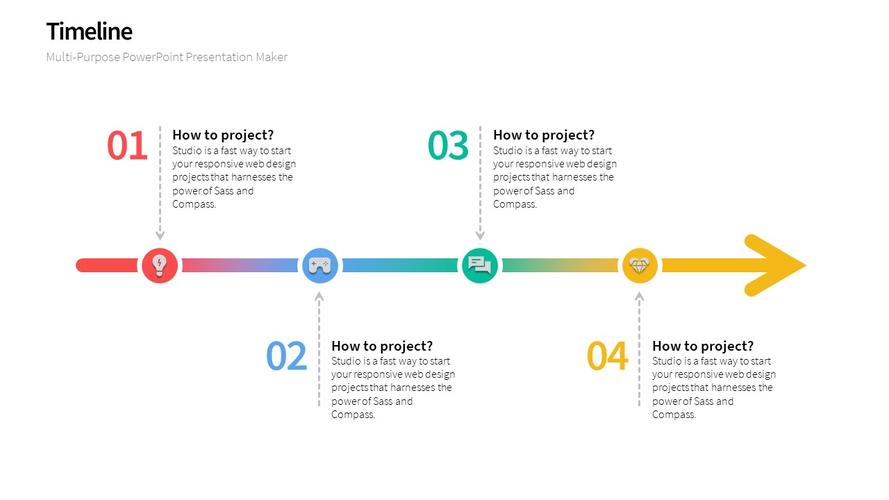 Timeline
Multi-Purpose PowerPoint Presentation Maker

01
How to project?
Studio is a fast way to start your responsive web design projects that harnesses the power of Sass and Compass.

03
How to project?
Studio is a fast way to start your responsive web design projects that harnesses the power of Sass and Compass.

02
How to project?
Studio is a fast way to start your responsive web design projects that harnesses the power of Sass and Compass.

04
How to project?
Studio is a fast way to start your responsive web design projects that harnesses the power of Sass and Compass.